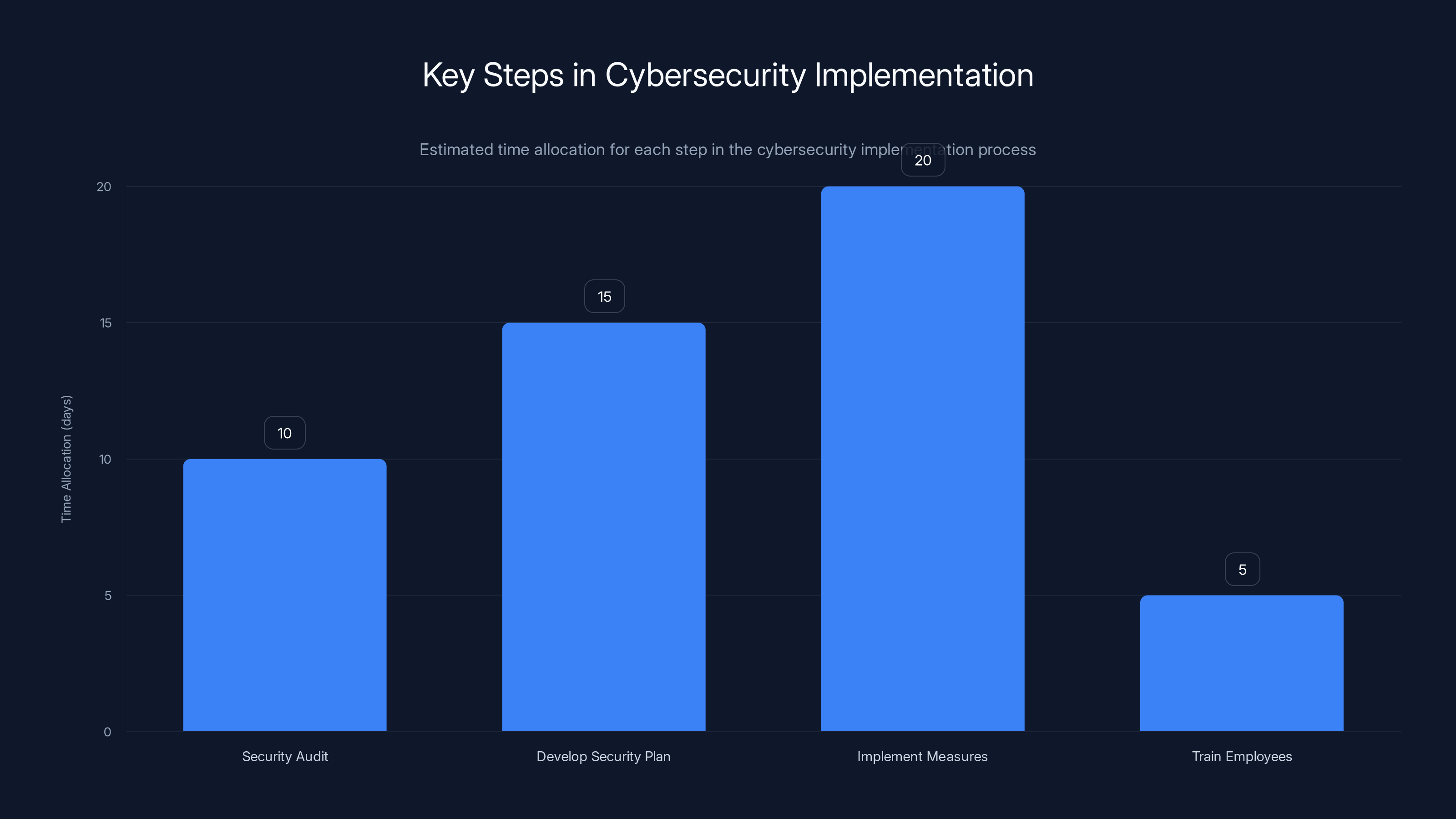 Key Steps in Cybersecurity Implementation

Estimated time allocation for each step in the cybersecurity implementation process

Time Allocation (days)

20
15
10
5
0

10
15
20
5

Security Audit
Develop Security Plan
Implement Measures
Train Employees